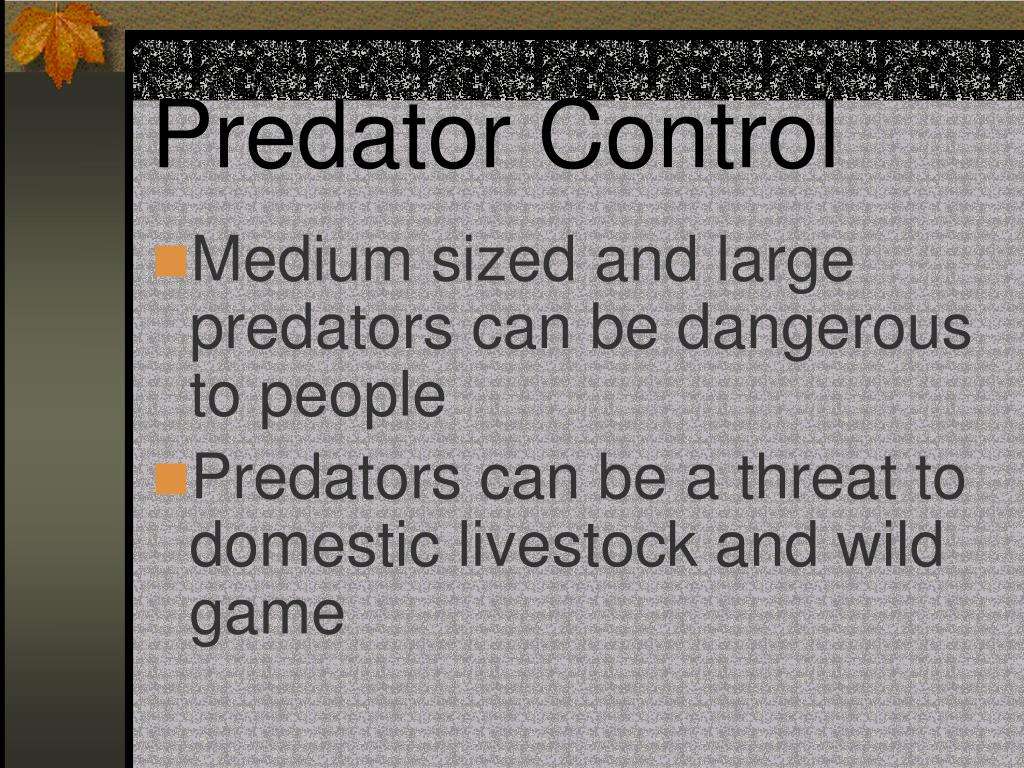 Predator Control

Medium sized and large predators can be dangerous to people

Predators can be a threat to domestic livestock and wild game